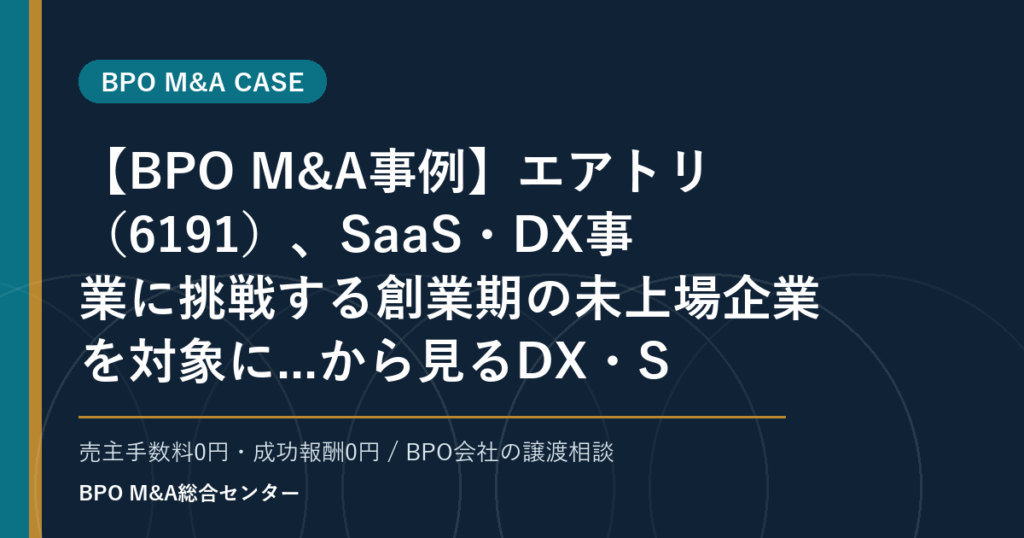 BPO M&A CASE

【BPO M&A事例】エアトリ（6191）、SaaS・DX事業に挑戦する創業期の未上場企業を対象に...から見るDX・S

売主手数料0円・成功報酬0円 / BPO会社の譲渡相談

BPO M&A総合センター